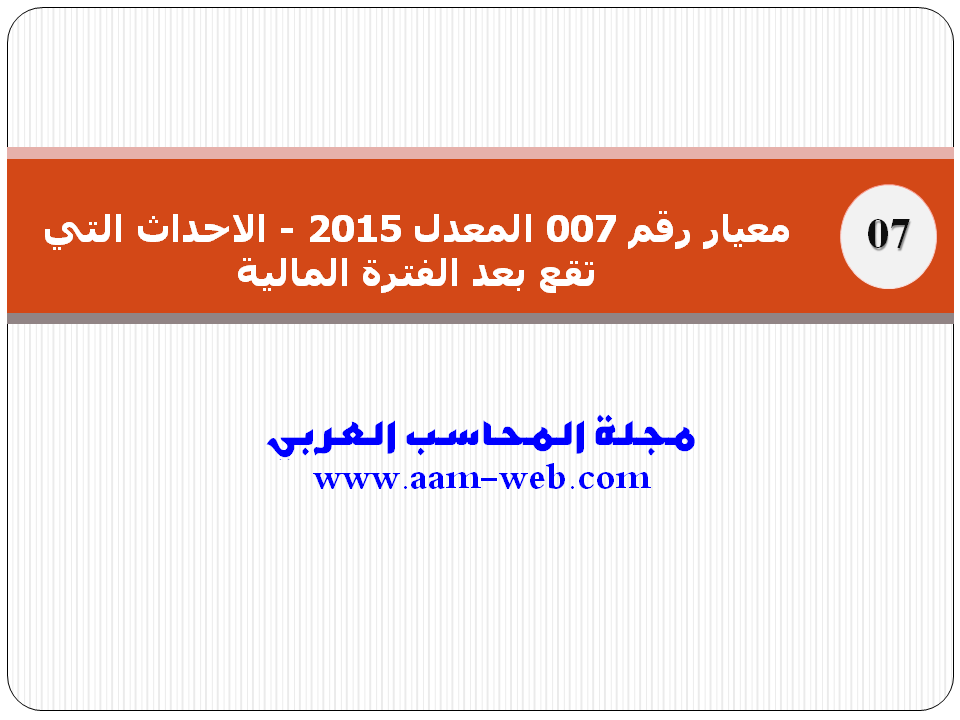 07

معيار رقم 007 المعدل 2015 - الاحداث التي تقع بعد الفترة المالية

مجلة المحاسب العربي
www.aam-web.com